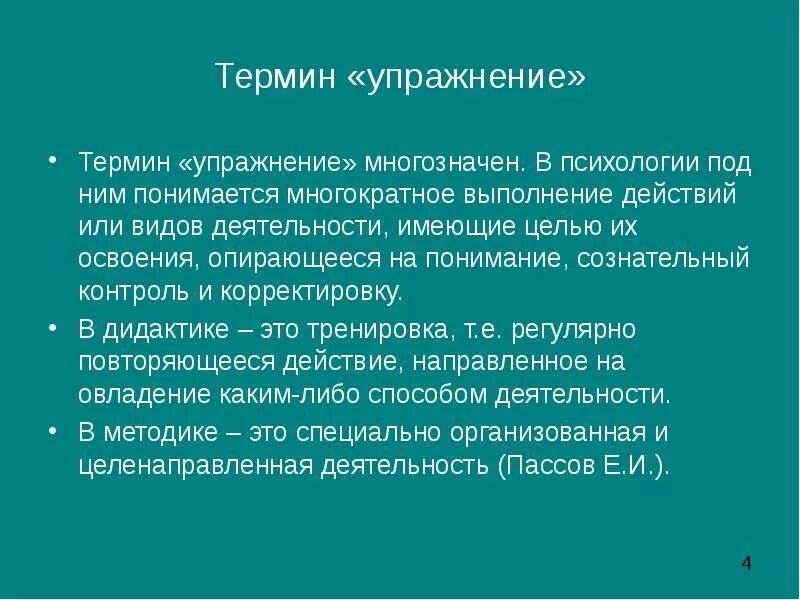 Термин «упражнение»

• Термин «упражнение» многозначен. В психологии под ним понимается многократное выполнение действий или видов деятельности, имеющие целью их освоения, опирающееся на понимание, сознательный контроль и корректировку.

• В дидактике – это тренировка, т.е. регулярно повторяющееся действие, направленное на овладение каким-либо способом деятельности.

• В методике – это специально организованная и целенаправленная деятельность (Пассов Е.И.).

4